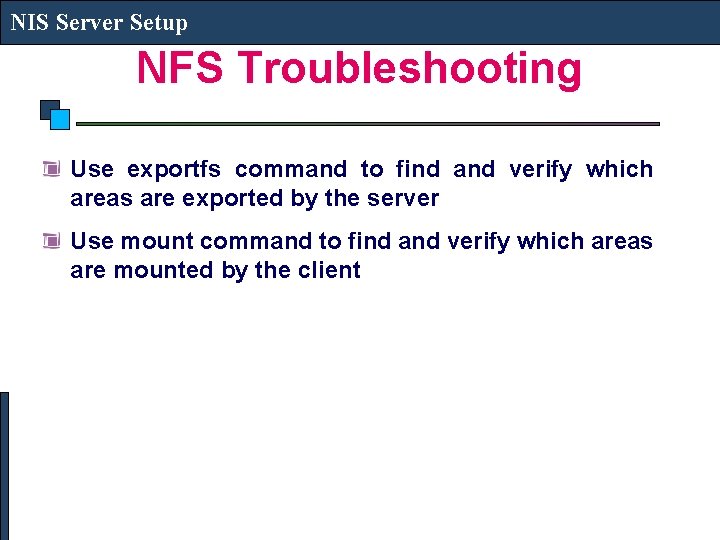 NIS Server Setup

NFS Troubleshooting

Use exportfs command to find and verify which areas are exported by the server

Use mount command to find and verify which areas are mounted by the client